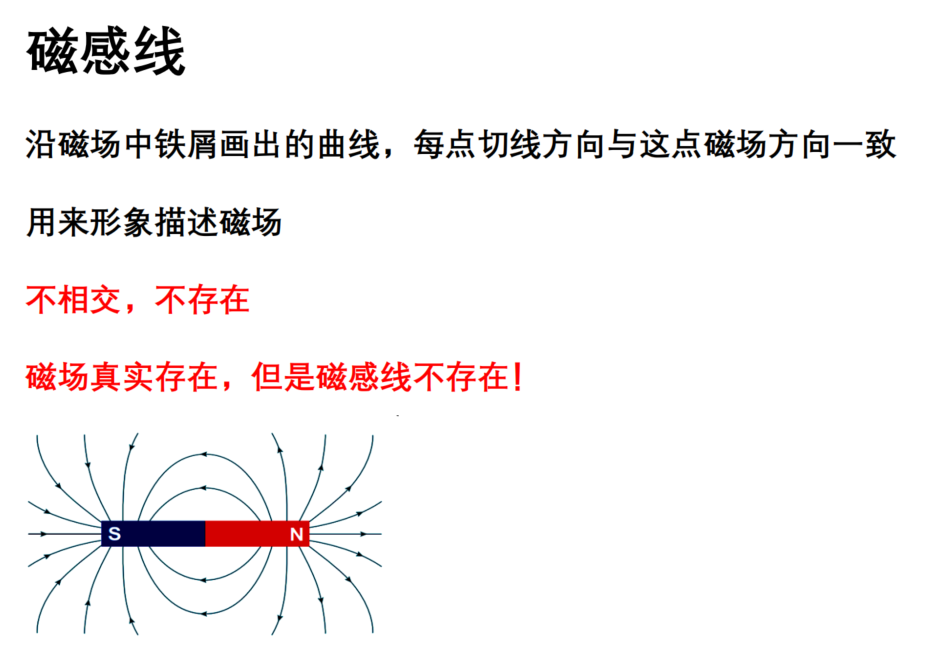 磁感线

沿磁场中铁屑画出的曲线，每点切线方向与这点磁场方向一致

用来形象描述磁场

不相交，不存在

磁场真实存在，但是磁感线不存在！

S

N